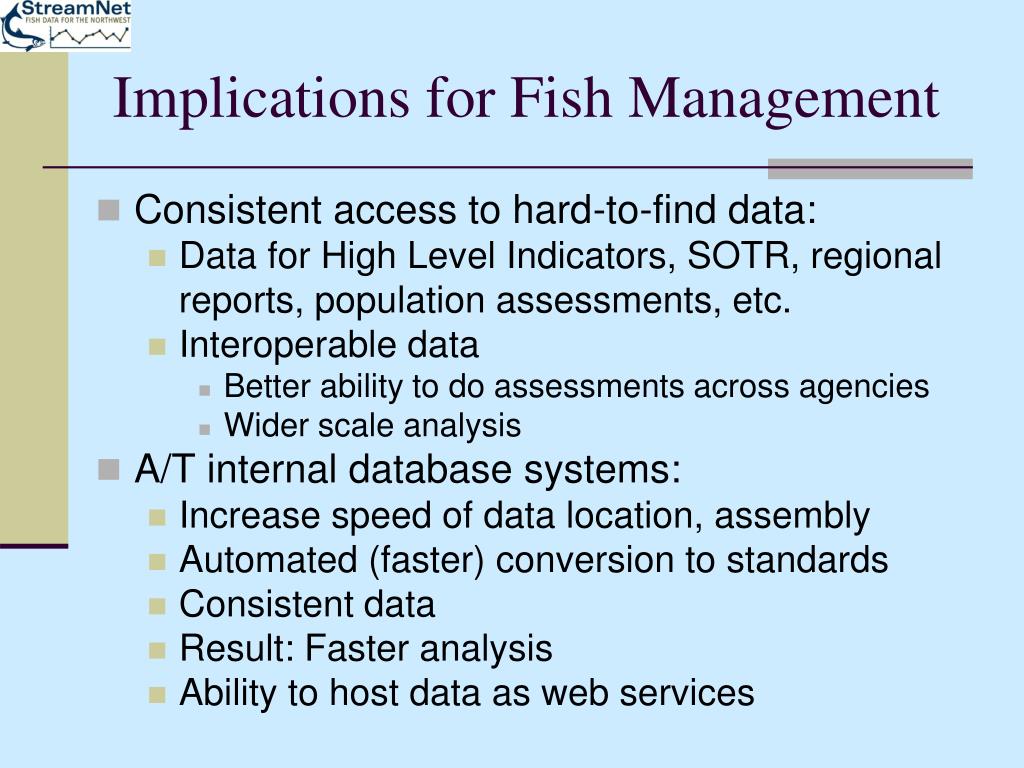 StreamNet
FISH DATA FOR THE NORTHWEST

Implications for Fish Management

Consistent access to hard-to-find data:
Data for High Level Indicators, SOTR, regional reports, population assessments, etc.
Interoperable data
Better ability to do assessments across agencies
Wider scale analysis
A/T internal database systems:
Increase speed of data location, assembly
Automated (faster) conversion to standards
Consistent data
Result: Faster analysis
Ability to host data as web services